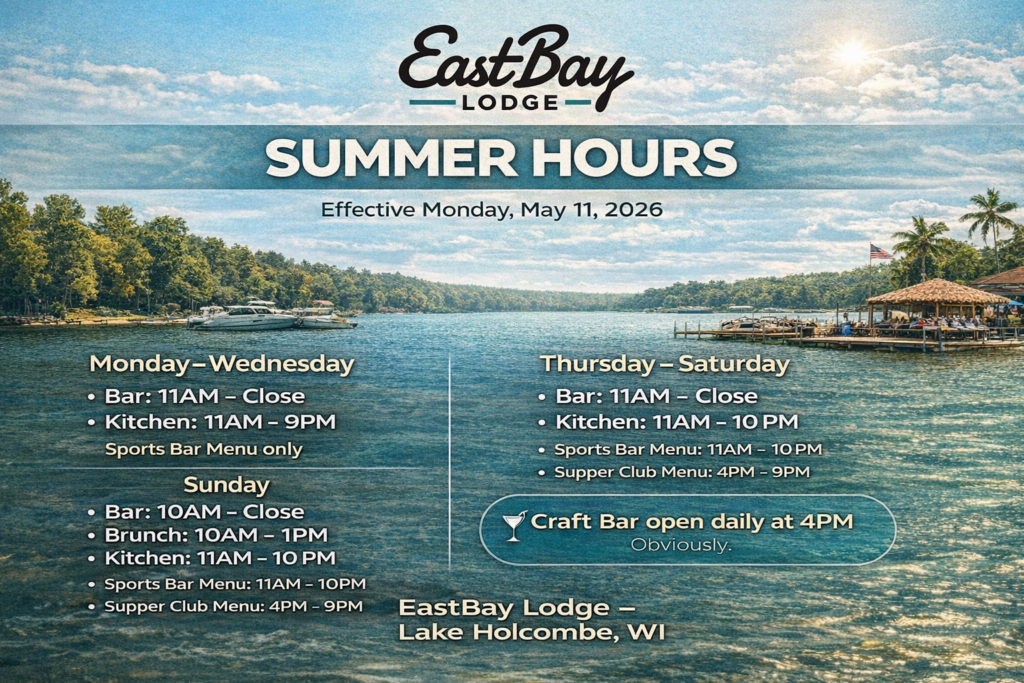 EastBay
LODGE

SUMMER HOURS

Effective Monday, May 11, 2026

Monday – Wednesday
• Bar: 11AM – Close
• Kitchen: 11AM – 9PM
Sports Bar Menu only

Sunday
• Bar: 10AM – Close
• Brunch: 10AM – 1PM
• Kitchen: 11AM – 10 PM
• Sports Bar Menu: 11AM – 10PM
• Supper Club Menu: 4PM – 9PM

Thursday – Saturday
• Bar: 11AM – Close
• Kitchen: 11AM – 10 PM
• Sports Bar Menu: 11AM – 10 PM
• Supper Club Menu: 4PM – 9PM

Craft Bar open daily at 4PM
Obviously.

EastBay Lodge – Lake Holcombe, WI